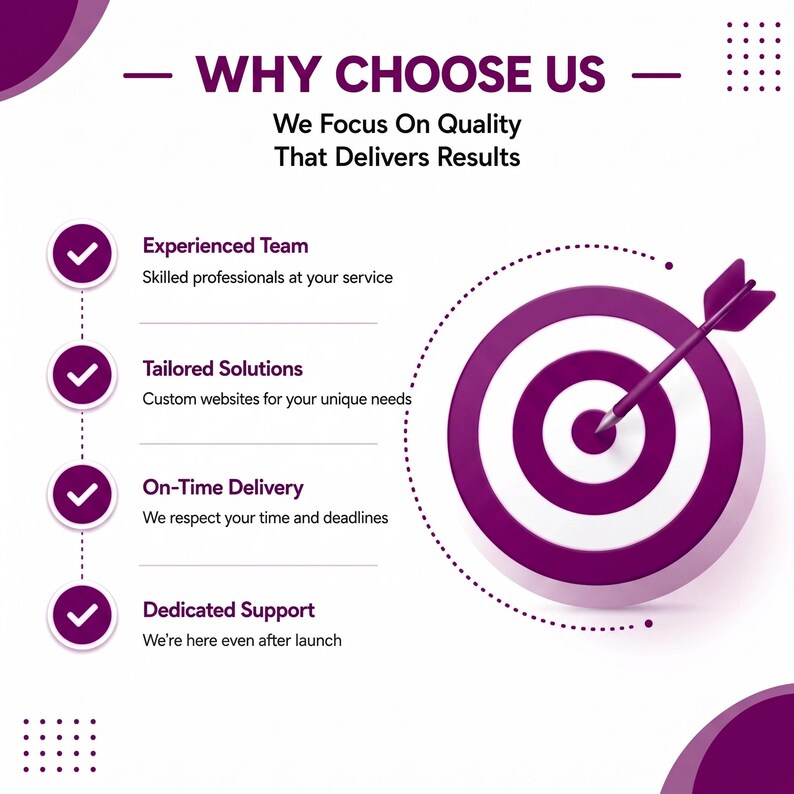 WHY CHOOSE US

We Focus On Quality
That Delivers Results

Experienced Team
Skilled professionals at your service

Tailored Solutions
Custom websites for your unique needs

On-Time Delivery
We respect your time and deadlines

Dedicated Support
We're here even after launch